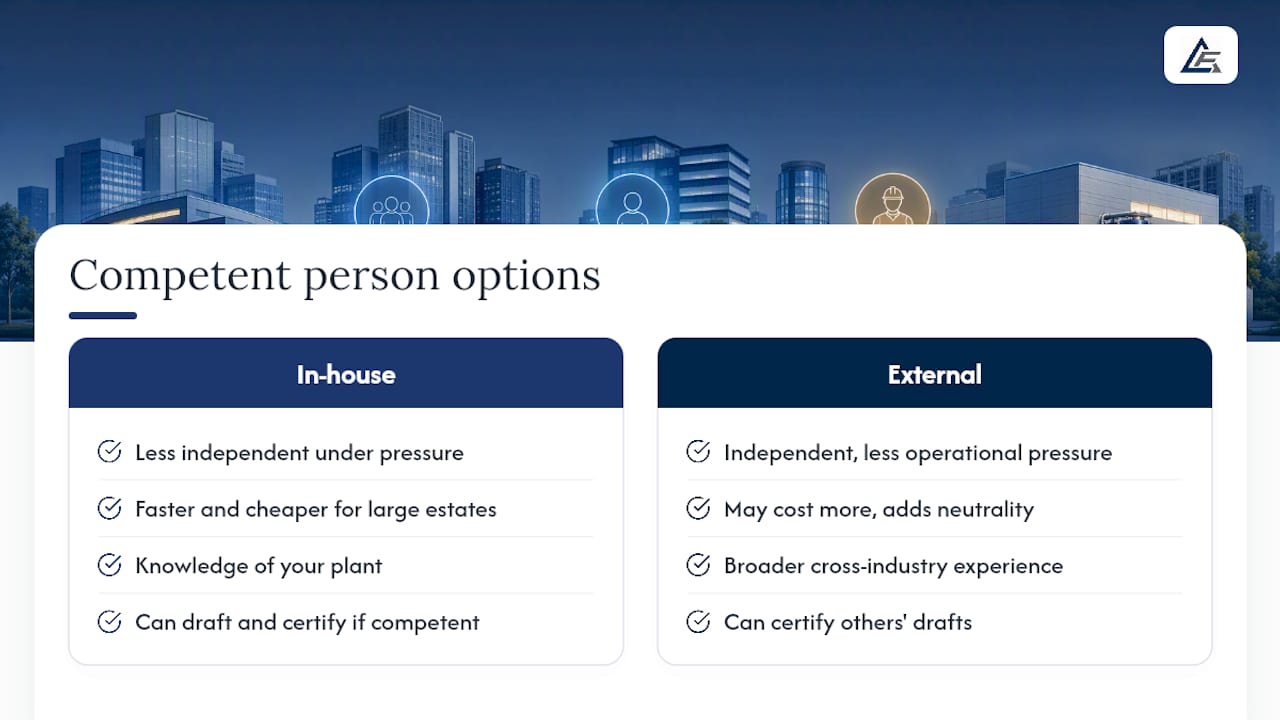 Competent person options

In-house

Less independent under pressure

Faster and cheaper for large estates

Knowledge of your plant

Can draft and certify if competent

External

Independent, less operational pressure

May cost more, adds neutrality

Broader cross-industry experience

Can certify others' drafts